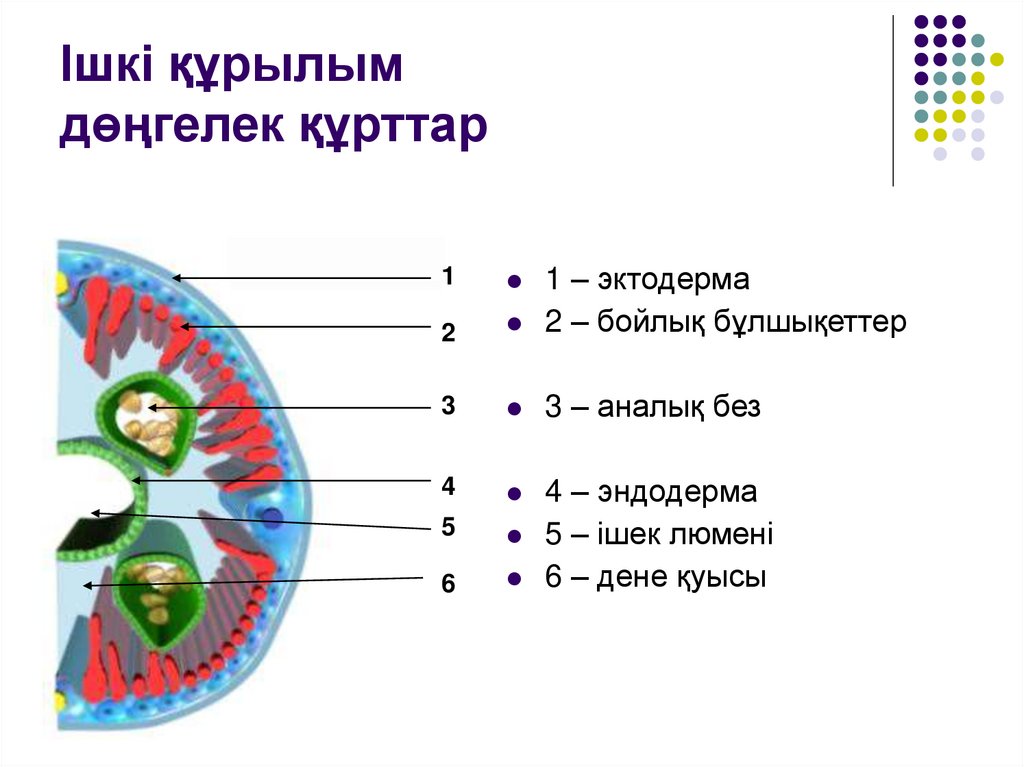 Ішкі құрылым дөңгелек құрттар

1
2
3
4
5
6

- 1 – эктодерма
- 2 – бойлық бұлшықеттер
- 3 – аналық без
- 4 – эндодерма
- 5 – ішек люмені
- 6 – дене қуысы